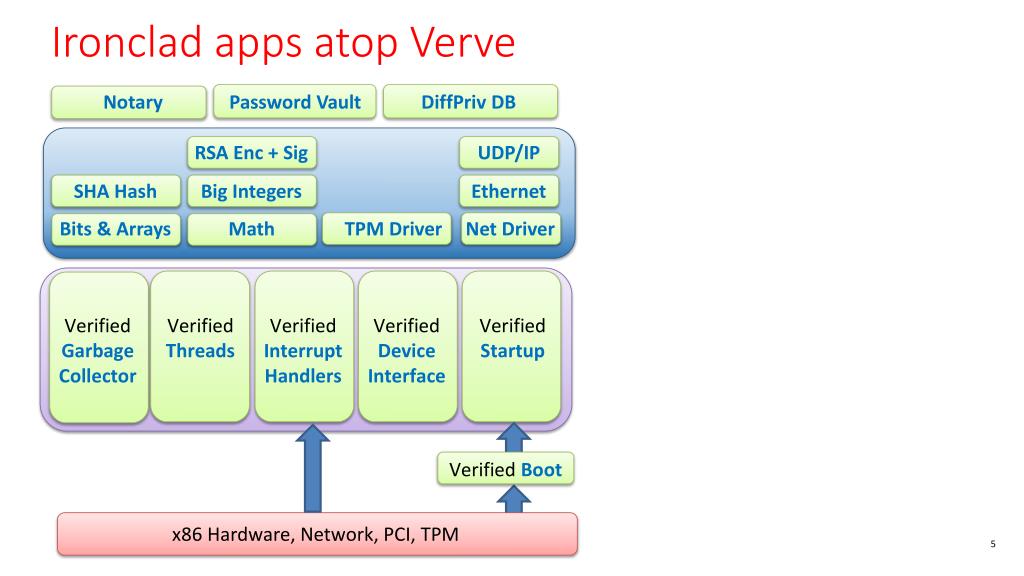 Ironclad apps atop Verve

Notary
Password Vault
DiffPriv DB

RSA Enc + Sig
UDP/IP
SHA Hash
Big Integers
Ethernet
Bits & Arrays
Math
TPM Driver
Net Driver

Verified Garbage Collector
Verified Threads
Verified Interrupt Handlers
Verified Device Interface
Verified Startup

Verified Boot

x86 Hardware, Network, PCI, TPM

5